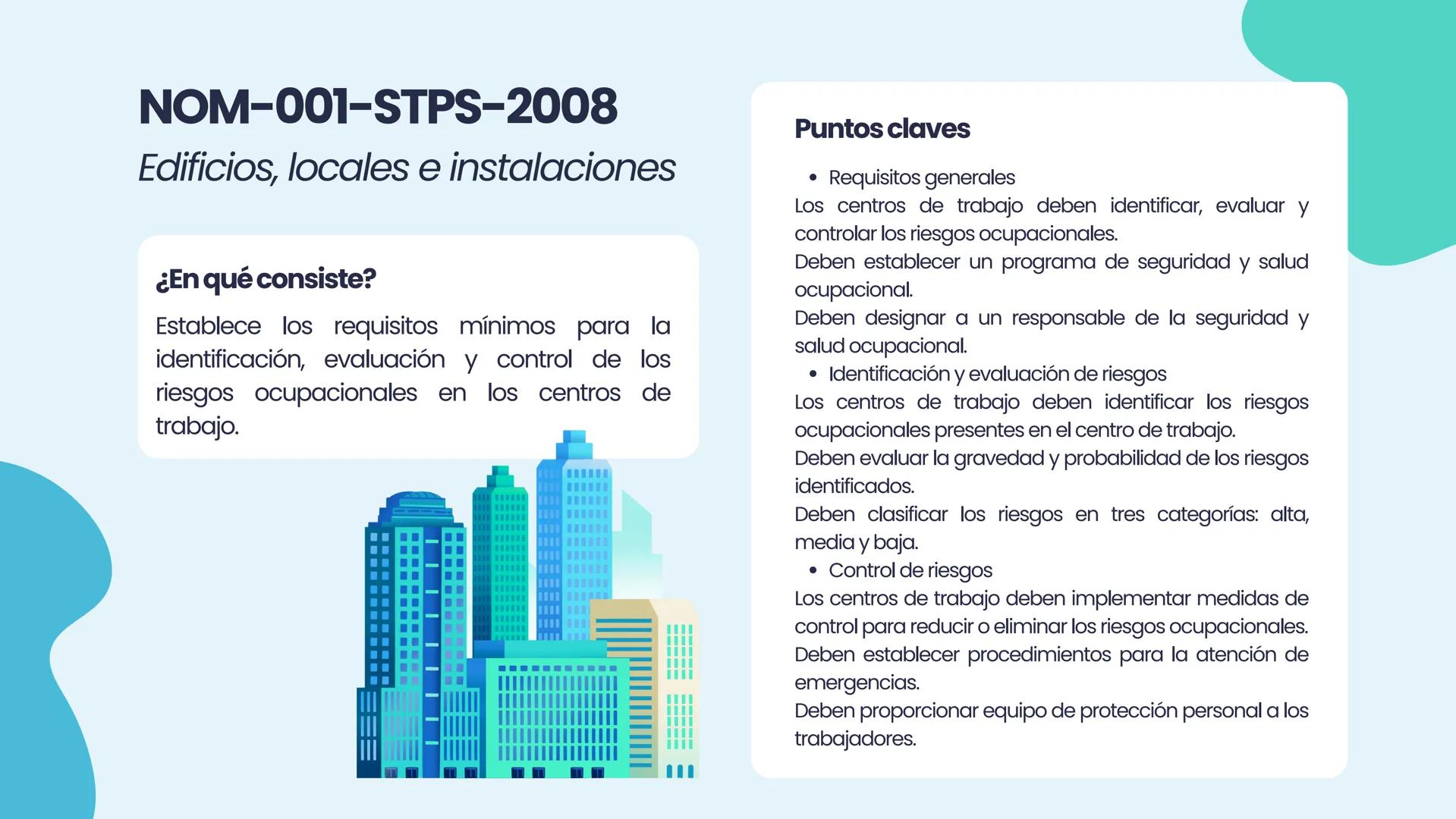 NOM-001-STPS-2008
Edificios, locales e instalaciones

¿En qué consiste?

Establece los requisitos mínimos para la identificación, evaluación y control de los riesgos ocupacionales en los centros de trabajo.

Puntos claves

• Requisitos generales
Los centros de trabajo deben identificar, evaluar y controlar los riesgos ocupacionales.
Deben establecer un programa de seguridad y salud ocupacional.
Deben designar a un responsable de la seguridad y salud ocupacional.
• Identificación y evaluación de riesgos
Los centros de trabajo deben identificar los riesgos ocupacionales presentes en el centro de trabajo.
Deben evaluar la gravedad y probabilidad de los riesgos identificados.
Deben clasificar los riesgos en tres categorías: alta, media y baja.
• Control de riesgos
Los centros de trabajo deben implementar medidas de control para reducir o eliminar los riesgos ocupacionales.
Deben establecer procedimientos para la atención de emergencias.
Deben proporcionar equipo de protección personal a los trabajadores.